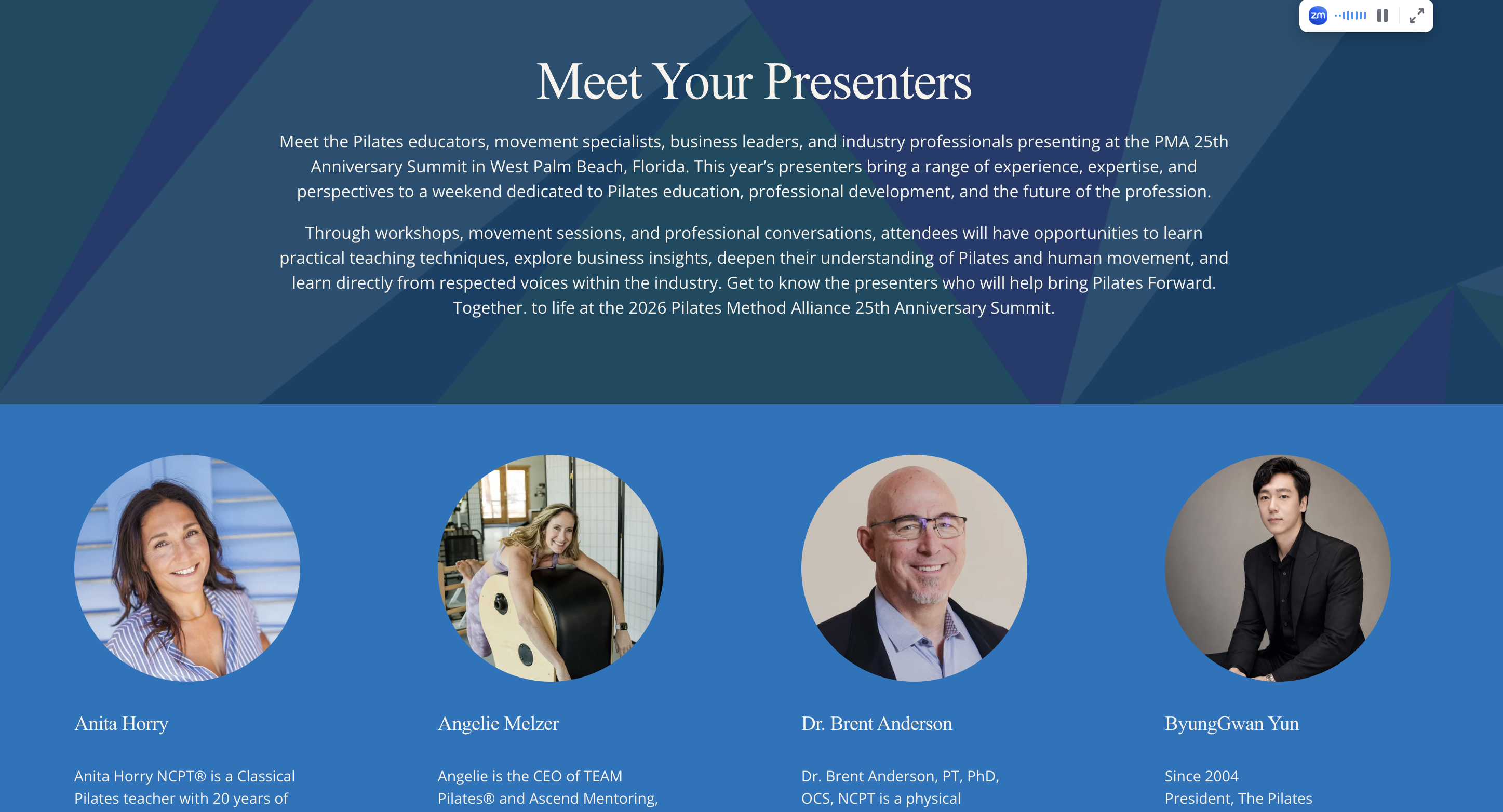 zm

Meet Your Presenters

Meet the Pilates educators, movement specialists, business leaders, and industry professionals presenting at the PMA 25th Anniversary Summit in West Palm Beach, Florida. This year's presenters bring a range of experience, expertise, and perspectives to a weekend dedicated to Pilates education, professional development, and the future of the profession.

Through workshops, movement sessions, and professional conversations, attendees will have opportunities to learn practical teaching techniques, explore business insights, deepen their understanding of Pilates and human movement, and learn directly from respected voices within the industry. Get to know the presenters who will help bring Pilates Forward. Together. to life at the 2026 Pilates Method Alliance 25th Anniversary Summit.

Anita Horry

Anita Horry NCPT® is a Classical Pilates teacher with 20 years of

Angelie Melzer

Angelie is the CEO of TEAM Pilates® and Ascend Mentoring,

Dr. Brent Anderson

Dr. Brent Anderson, PT, PhD, OCS, NCPT is a physical

ByungGwan Yun

Since 2004
President, The Pilates